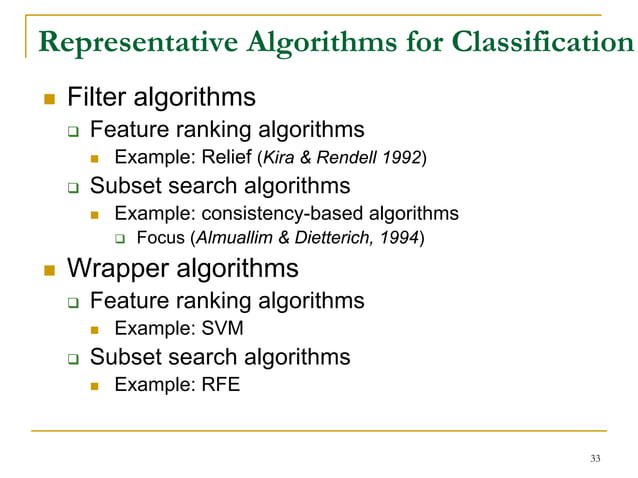 Representative Algorithms for Classification

Filter algorithms
Feature ranking algorithms
Example: Relief (Kira & Rendell 1992)
Subset search algorithms
Example: consistency-based algorithms
Focus (Almuallim & Dietterich, 1994)

Wrapper algorithms
Feature ranking algorithms
Example: SVM
Subset search algorithms
Example: RFE

33